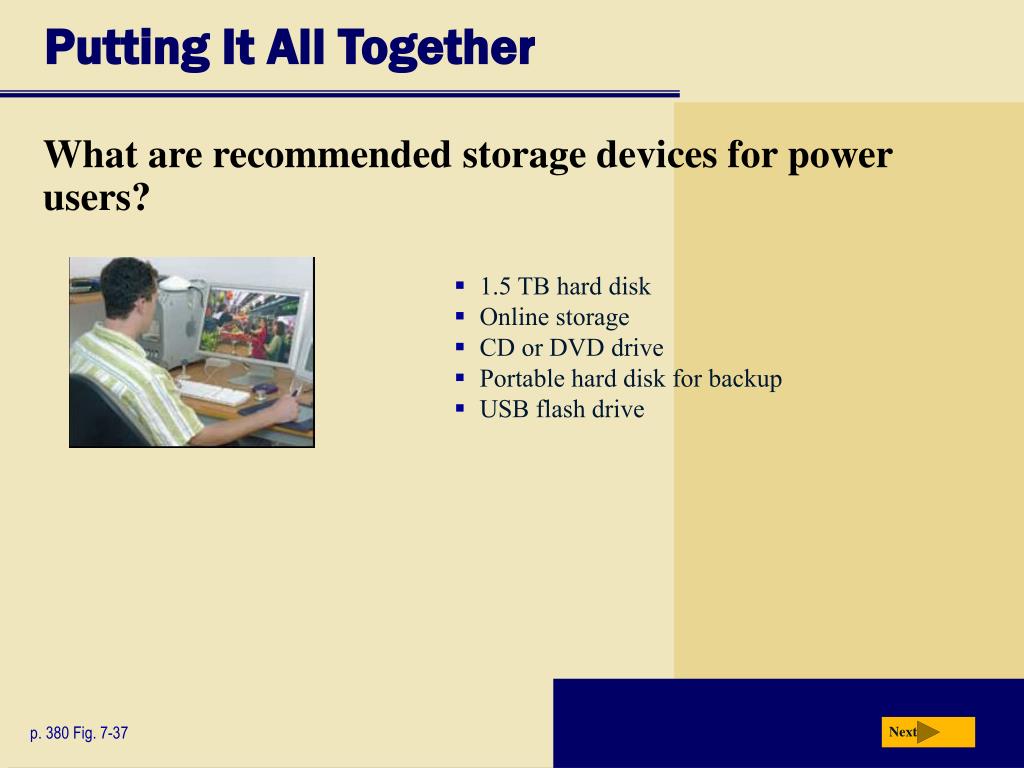 Putting It All Together

What are recommended storage devices for power users?

- 1.5 TB hard disk
- Online storage
- CD or DVD drive
- Portable hard disk for backup
- USB flash drive

p. 380 Fig. 7-37

Next